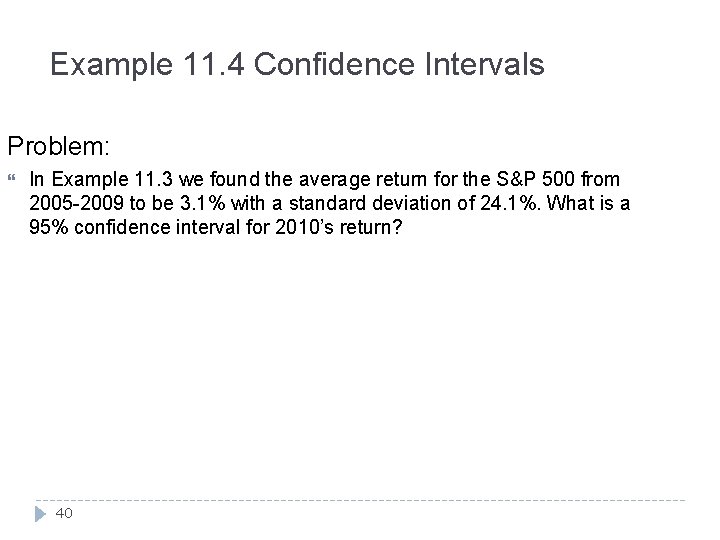 Example 11.4 Confidence Intervals

Problem:

In Example 11.3 we found the average return for the S&P 500 from 2005-2009 to be 3.1% with a standard deviation of 24.1%. What is a 95% confidence interval for 2010's return?

40